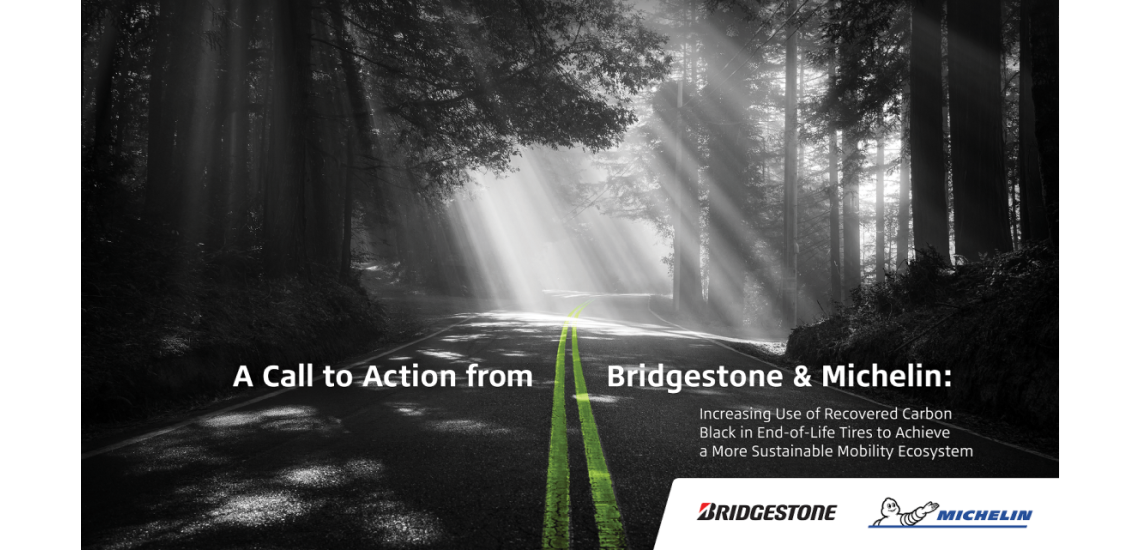 A Call to Action from Bridgestone & Michelin:

Increasing Use of Recovered Carbon Black in End-of-Life Tires to Achieve a More Sustainable Mobility Ecosystem

BRIDGESTONE

MICHELIN